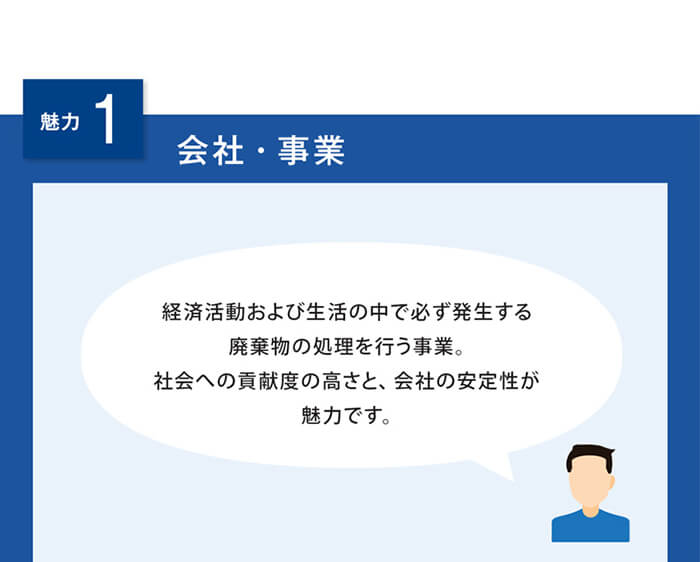 魅力 1

会社・事業

経済活動および生活の中で必ず発生する廃棄物の処理を行う事業。
社会への貢献度の高さと、会社の安定性が魅力です。